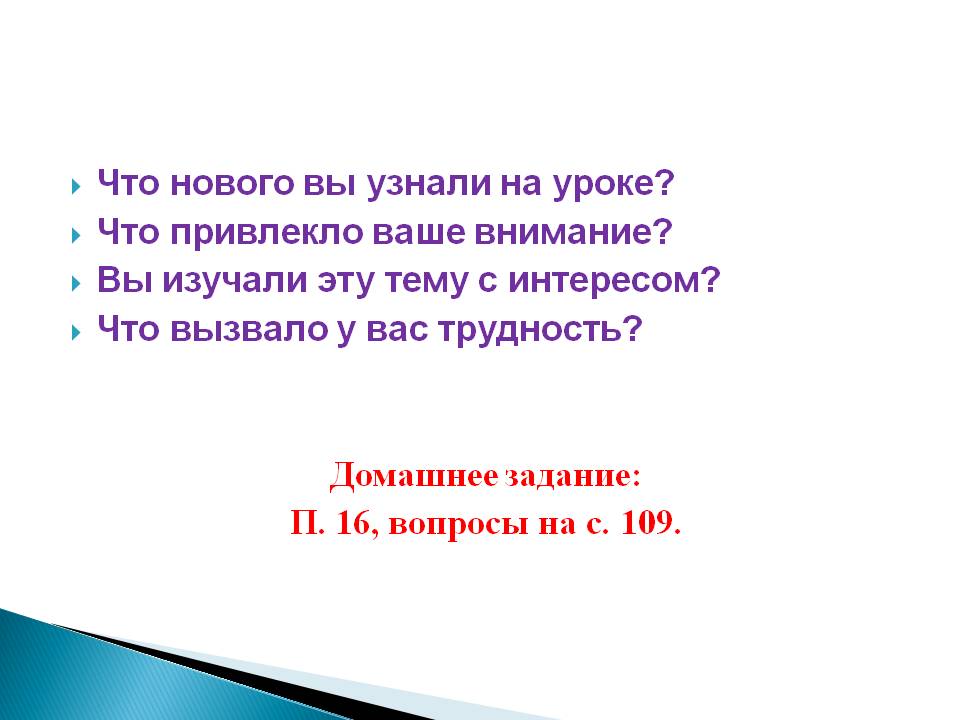 Что нового вы узнали на уроке?
Что привлекло ваше внимание?
Вы изучали эту тему с интересом?
Что вызвало у вас трудность?

Домашнее задание:
П. 16, вопросы на с. 109.